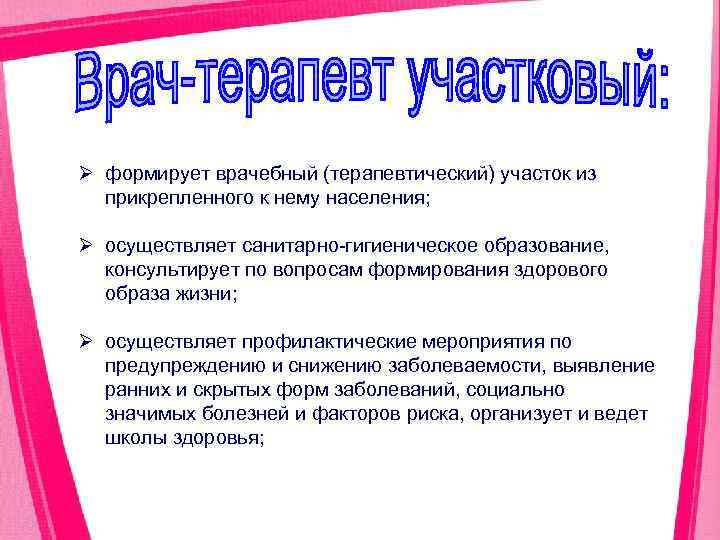 Врач-терапевт участковый:

➢ формирует врачебный (терапевтический) участок из прикрепленного к нему населения;

➢ осуществляет санитарно-гигиеническое образование, консультирует по вопросам формирования здорового образа жизни;

➢ осуществляет профилактические мероприятия по предупреждению и снижению заболеваемости, выявление ранних и скрытых форм заболеваний, социально значимых болезней и факторов риска, организует и ведет школы здоровья;